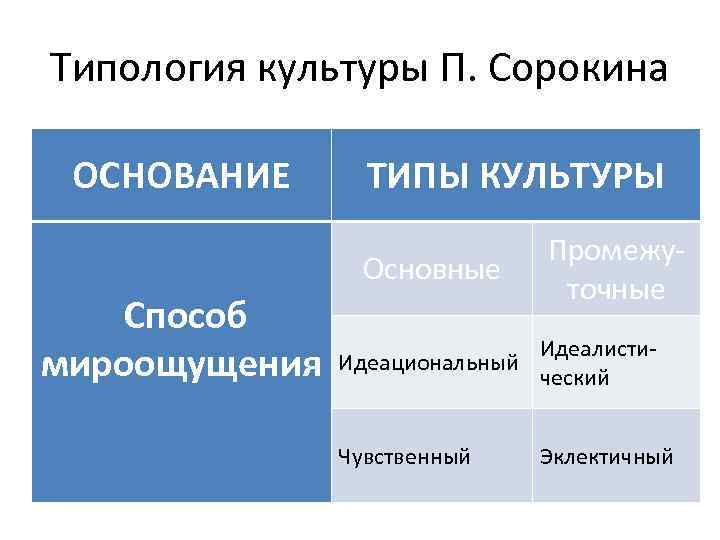 Типология культуры П. Сорокина

| ОСНОВАНИЕ | ТИПЫ КУЛЬТУРЫ | |
|---|---|---|
| Способ мироощущения | Основные | Промежуточные |
| | Идеациональный | Идеалистический |
| | Чувственный | Эклектичный |